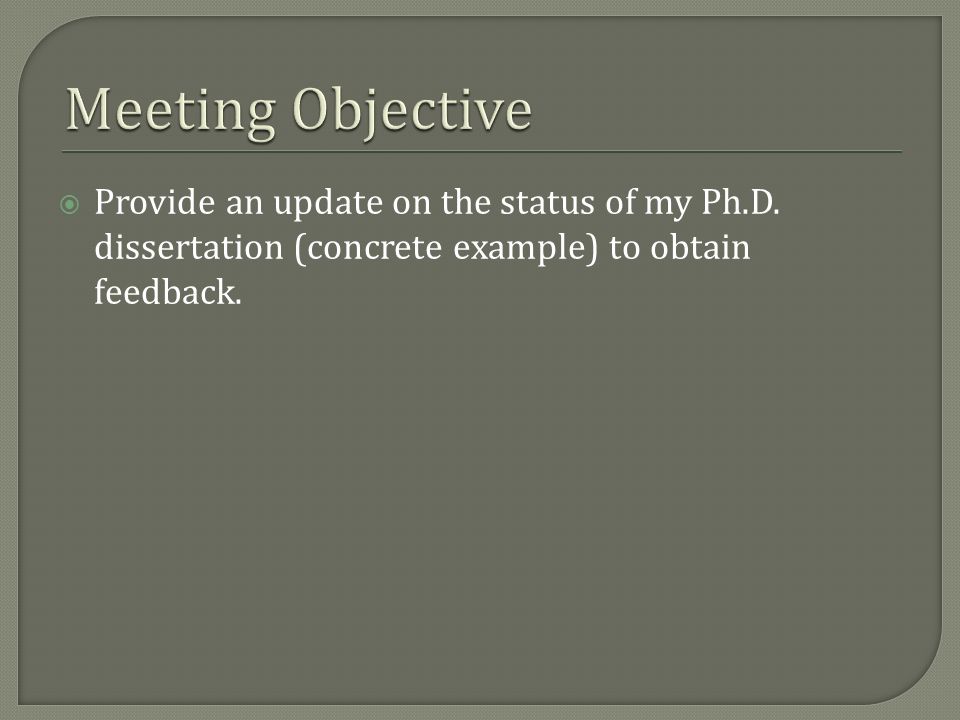 Meeting Objective

Provide an update on the status of my Ph.D. dissertation (concrete example) to obtain feedback.